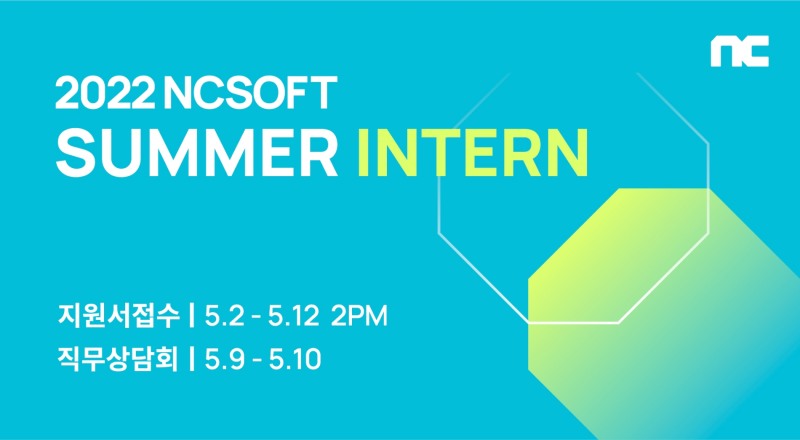 nc

2022 NCSOFT
SUMMER INTERN

지원서접수 | 5.2 - 5.12 2PM
직무상담회 | 5.9 - 5.10